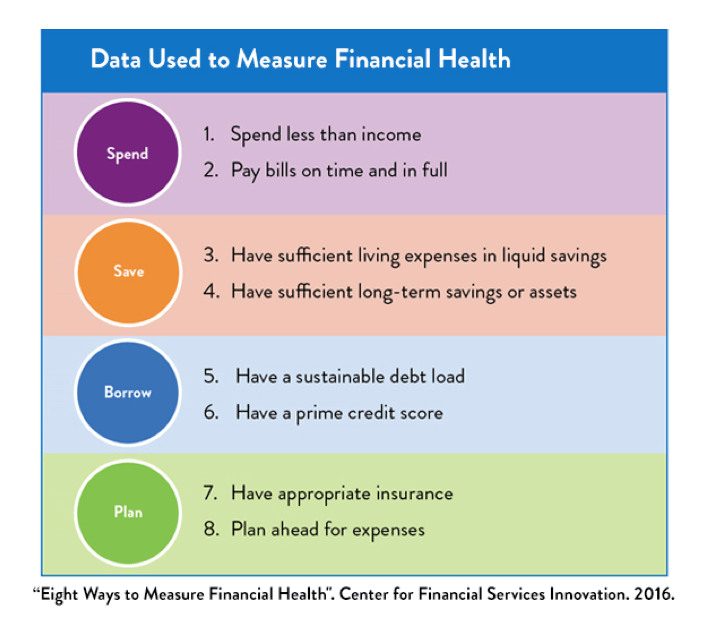 Data Used to Measure Financial Health

Spend

1. Spend less than income
2. Pay bills on time and in full

Save

3. Have sufficient living expenses in liquid savings
4. Have sufficient long-term savings or assets

Borrow

5. Have a sustainable debt load
6. Have a prime credit score

Plan

7. Have appropriate insurance
8. Plan ahead for expenses

"Eight Ways to Measure Financial Health". Center for Financial Services Innovation. 2016.